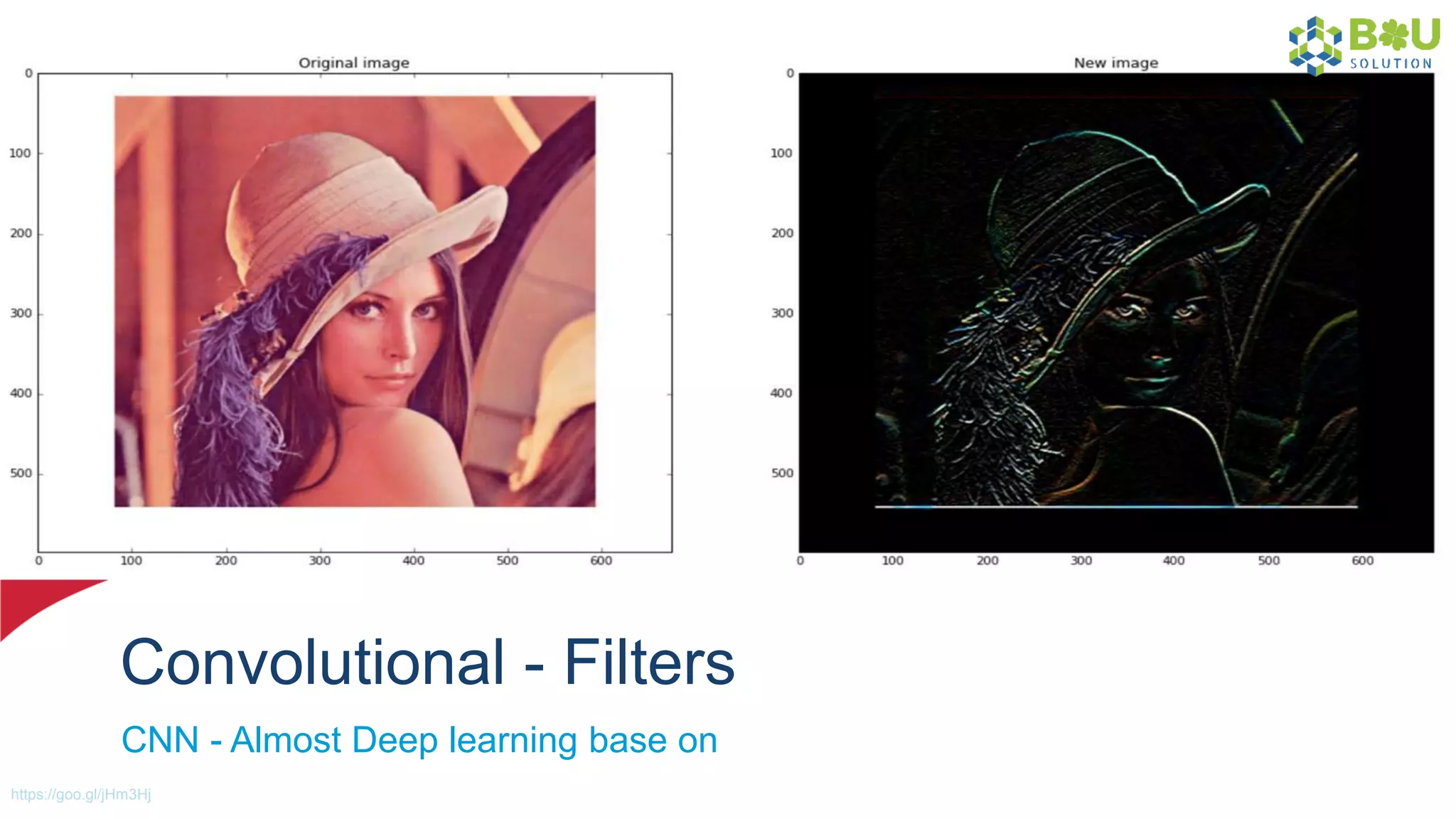 B U
SOLUTION

Original image

0
100
200
300
400
500

0
100
200
300
400
500
600

New image

0
100
200
300
400
500

0
100
200
300
400
500
600

Convolutional - Filters

CNN - Almost Deep learning base on

https://goo.gl/jHm3Hj